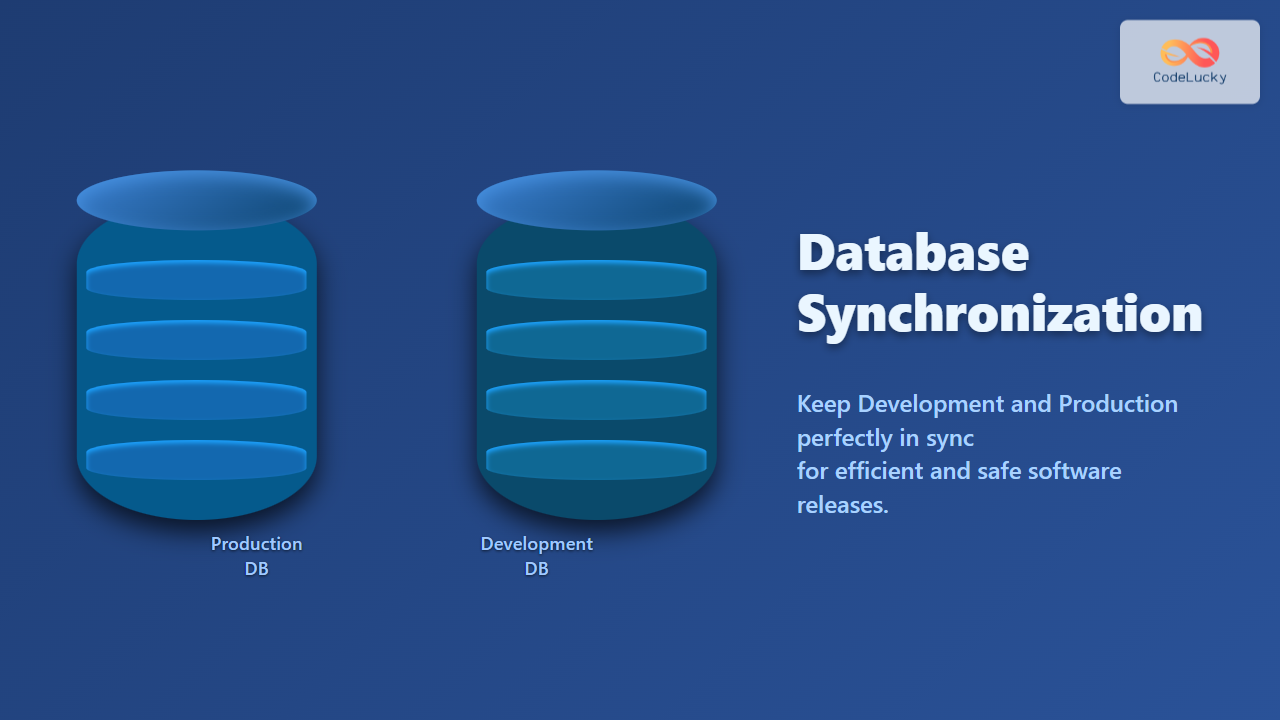 CodeLucky

Production DB

Development DB

Database Synchronization

Keep Development and Production perfectly in sync
for efficient and safe software releases.